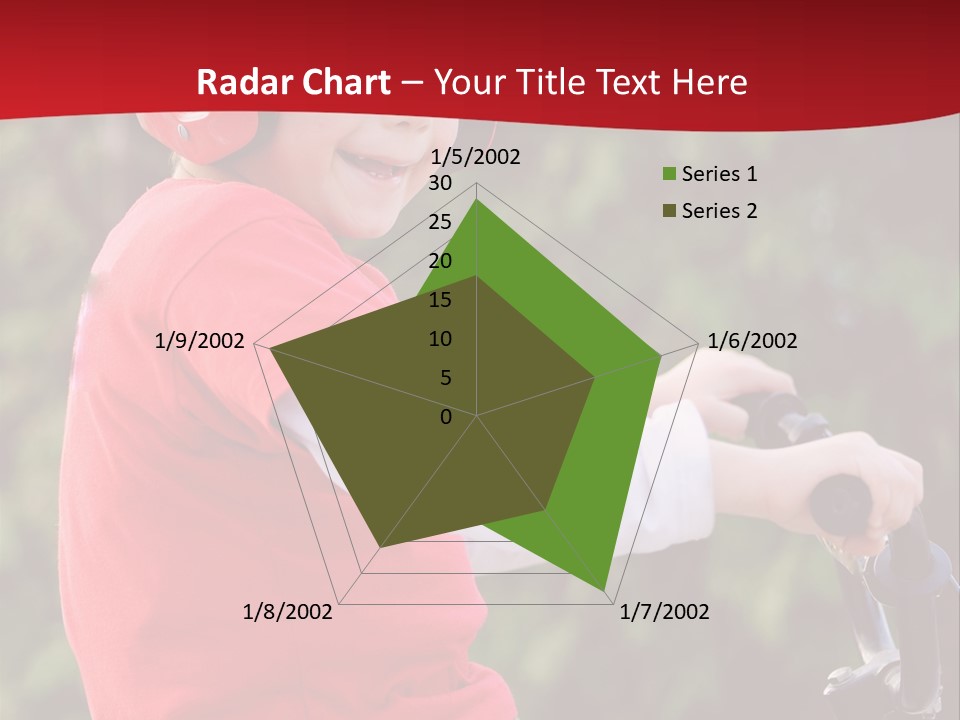 Radar Chart – Your Title Text Here

1/5/2002

30
25
20
15
10
5
0

1/6/2002

1/7/2002

1/8/2002

1/9/2002

Series 1
Series 2